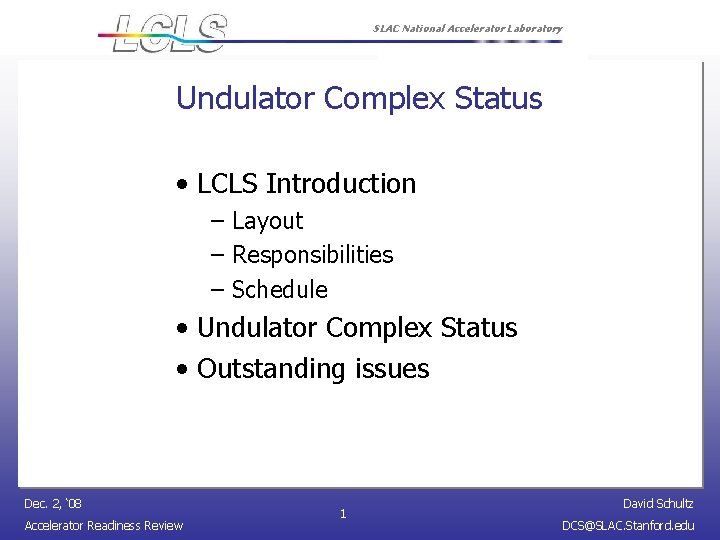 LCLS

SLAC National Accelerator Laboratory

Undulator Complex Status

• LCLS Introduction
– Layout
– Responsibilities
– Schedule
• Undulator Complex Status
• Outstanding issues

Dec. 2, '08
Accelerator Readiness Review

1

David Schultz
DCS@SLAC.Stanford.edu